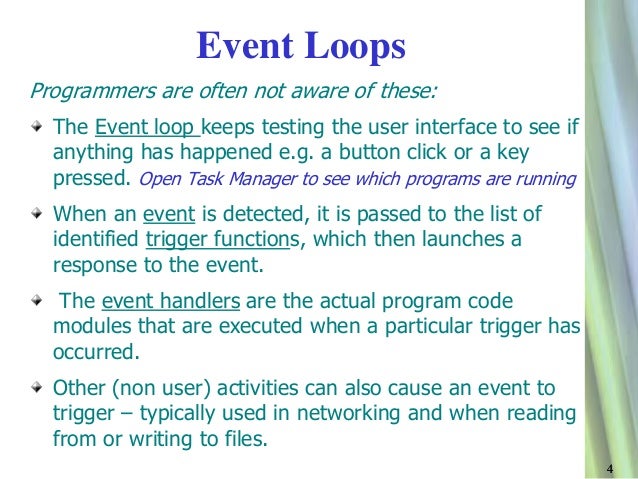 Event Loops

Programmers are often not aware of these:

The Event loop keeps testing the user interface to see if anything has happened e.g. a button click or a key pressed. Open Task Manager to see which programs are running

When an event is detected, it is passed to the list of identified trigger functions, which then launches a response to the event.

The event handlers are the actual program code modules that are executed when a particular trigger has occurred.

Other (non user) activities can also cause an event to trigger – typically used in networking and when reading from or writing to files.

4